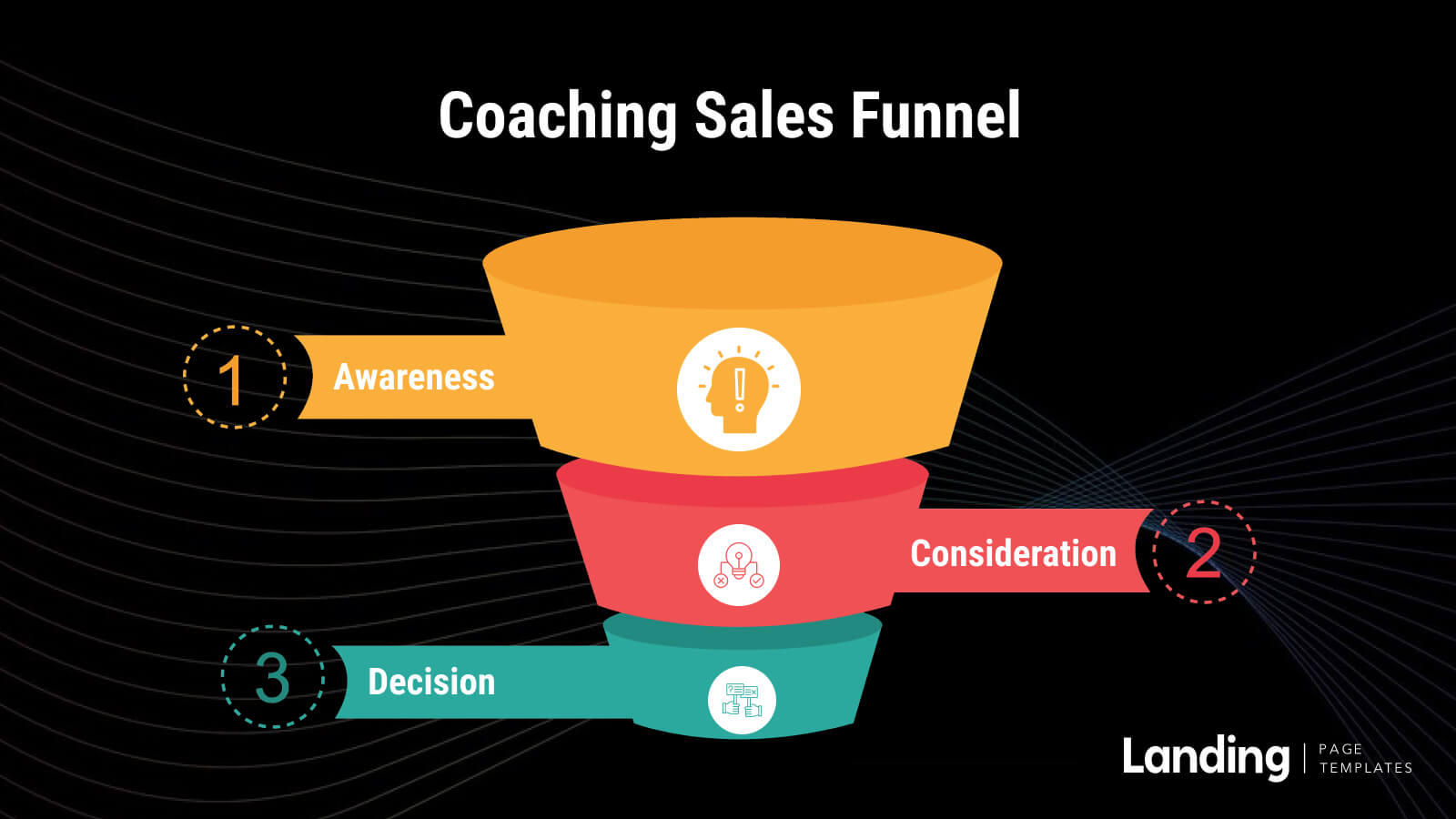 Coaching Sales Funnel

1 Awareness

Consideration 2

3 Decision

Landing | PAGE TEMPLATES